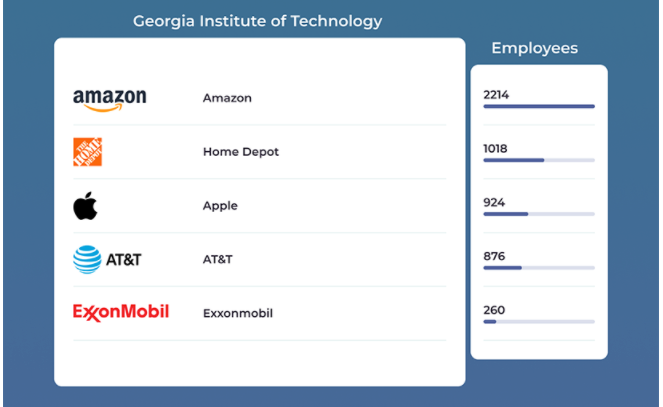 Georgia Institute of Technology

Employees

amazon Amazon 2214

THE HOME DEPOT Home Depot 1018

Apple 924

AT&T AT&T 876

ExxonMobil Exxonmobil 260